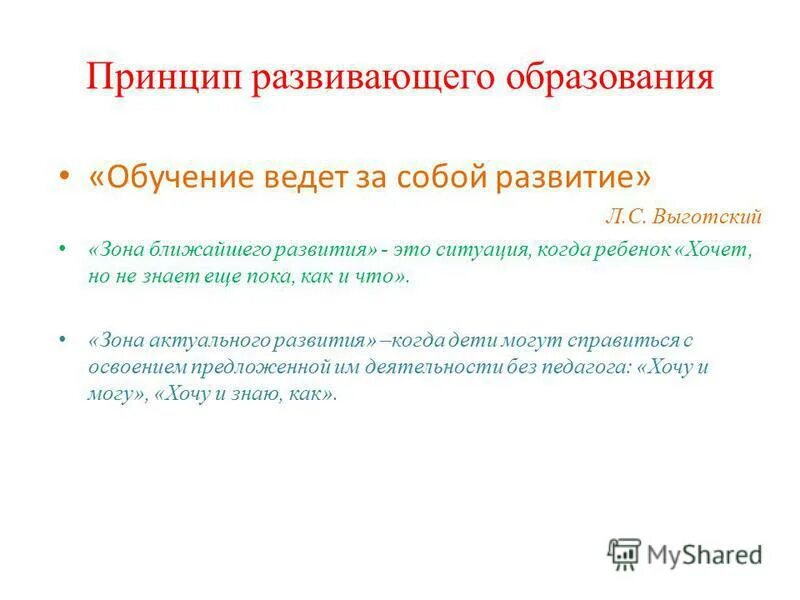 Принцип развивающего образования

• «Обучение ведет за собой развитие»

Л.С. Выготский

• «Зона ближайшего развития» - это ситуация, когда ребенок «Хочет, но не знает еще пока, как и что».

• «Зона актуального развития» –когда дети могут справиться с освоением предложенной им деятельности без педагога: «Хочу и могу», «Хочу и знаю, как».

MyShared